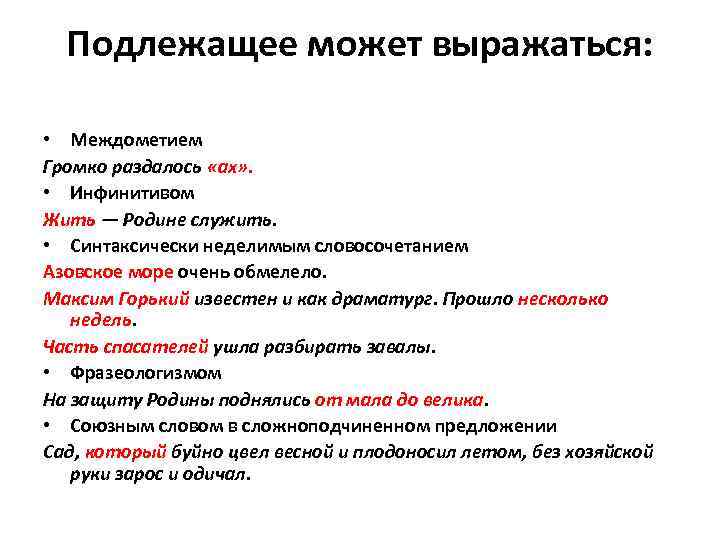 Подлежащее может выражаться:

• Междометием

Громко раздалось «ах».

• Инфинитивом

Жить — Родине служить.

• Синтаксически неделимым словосочетанием

Азовское море очень обмелело.

Максим Горький известен и как драматург. Прошло несколько недель.

Часть спасателей ушла разбирать завалы.

• Фразеологизмом

На защиту Родины поднялись от мала до велика.

• Союзным словом в сложноподчиненном предложении

Сад, который буйно цвел весной и плодоносил летом, без хозяйской руки зарос и одичал.